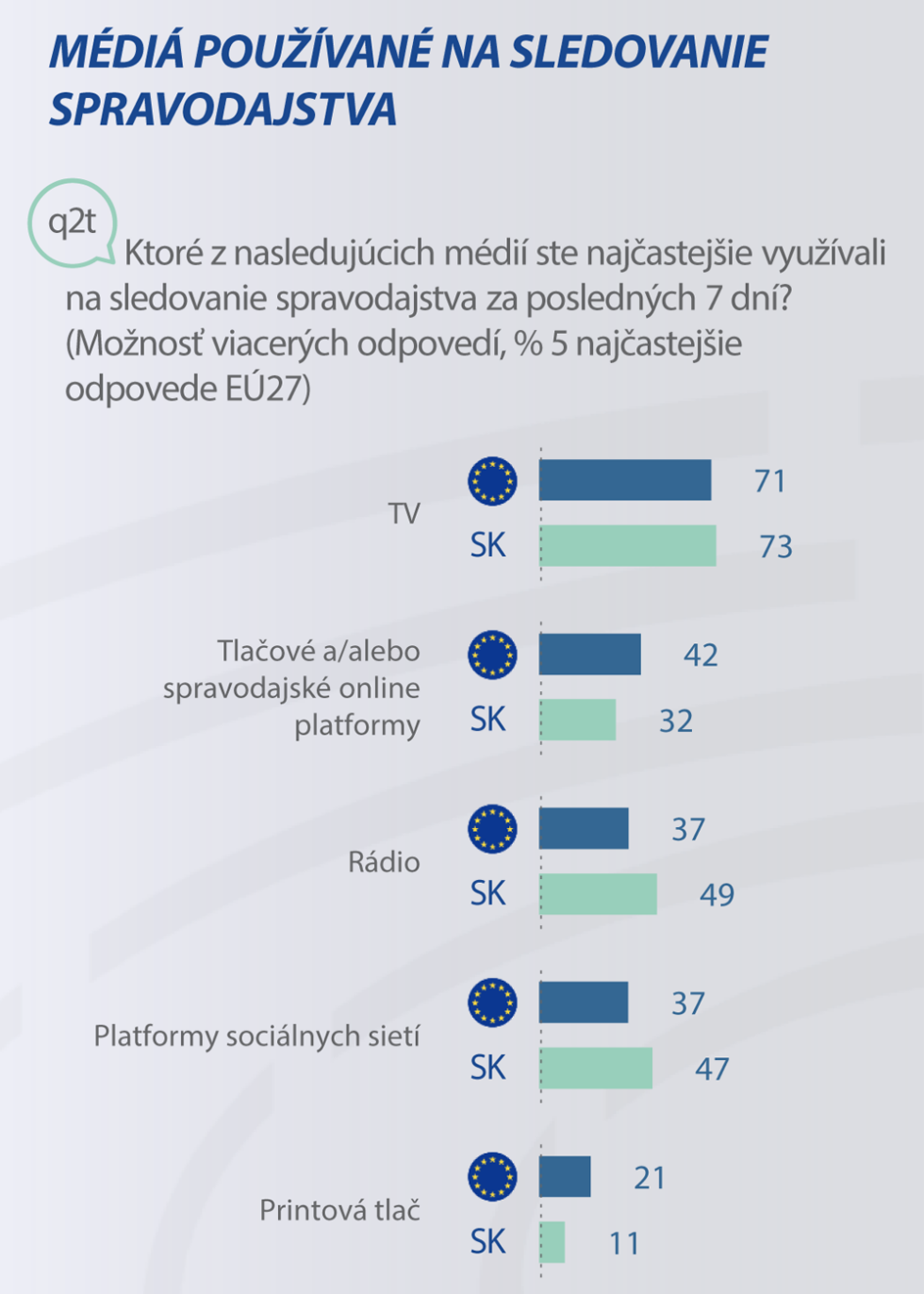 MÉDIÁ POUŽÍVANÉ NA SLEDOVANIE SPRAVODAJSTVA

q2t Ktoré z nasledujúcich médií ste najčastejšie využívali na sledovanie spravodajstva za posledných 7 dní? (Možnosť viacerých odpovedí, % 5 najčastejšie odpovede EÚ27)

TV
71
SK 73

Tlačové a/alebo spravodajské online platformy
42
SK 32

Rádio
37
SK 49

Platformy sociálnych sietí
37
SK 47

Printová tlač
21
SK 11